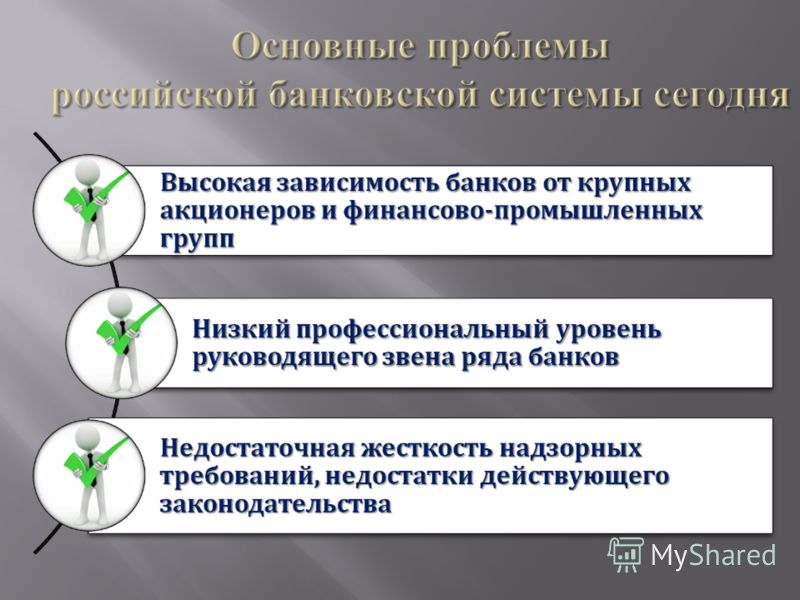 Основные проблемы российской банковской системы сегодня

Высокая зависимость банков от крупных акционеров и финансово-промышленных групп

Низкий профессиональный уровень руководящего звена ряда банков

Недостаточная жесткость надзорных требований, недостатки действующего законодательства

MyShared